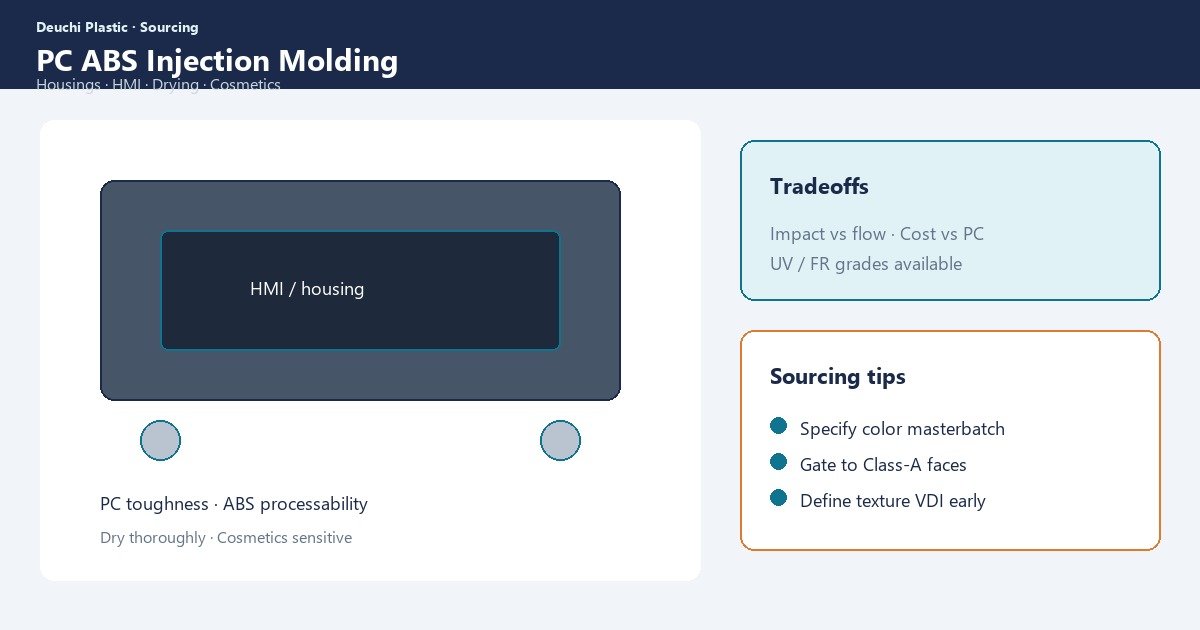 Deuchi Plastic · Sourcing

PC ABS Injection Molding

Housings · HMI · Drying · Cosmetics

HMI / housing

PC toughness · ABS processability

Dry thoroughly · Cosmetics sensitive

Tradeoffs

Impact vs flow · Cost vs PC

UV / FR grades available

Sourcing tips

• Specify color masterbatch
• Gate to Class-A faces
• Define texture VDI early